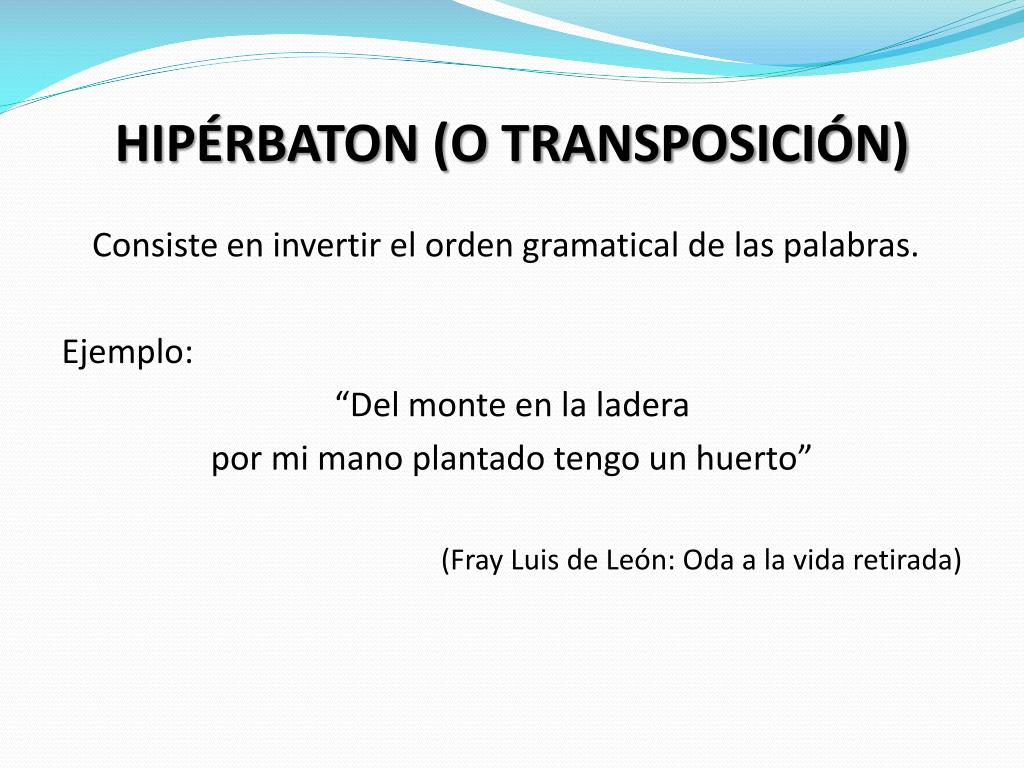 HIPÉRBATON (O TRANSPOSICIÓN)

Consiste en invertir el orden gramatical de las palabras.

Ejemplo:

“Del monte en la ladera
por mi mano plantado tengo un huerto”

(Fray Luis de León: Oda a la vida retirada)